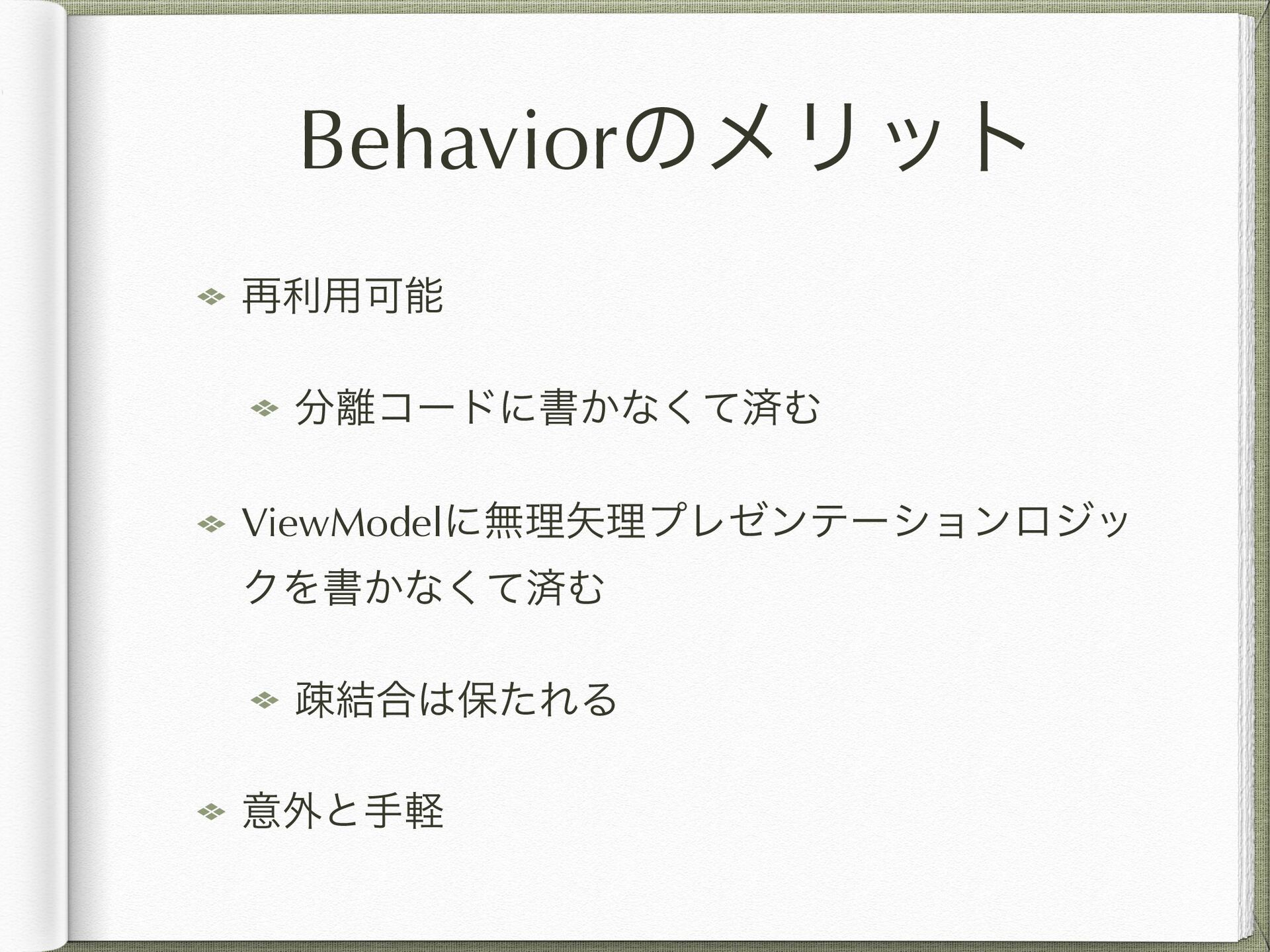 Behaviorのメリット

再利用可能

分離コードに書かなくて済む

ViewModelに無理矢理プレゼンテーションロジックを書かなくて済む

疎結合は保たれる

意外と手軽